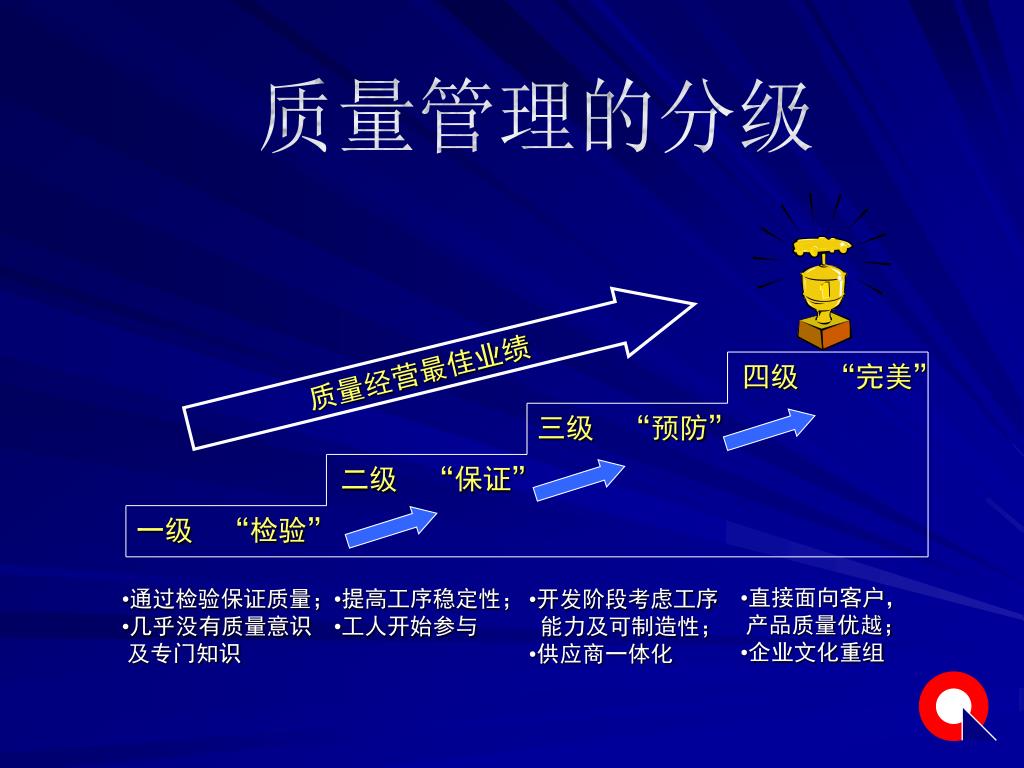 质量管理的分级

质量经营最佳业绩

四级 “完美”

三级 “预防”

二级 “保证”

一级 “检验”

•通过检验保证质量；
•几乎没有质量意识及专门知识

•提高工序稳定性；
•工人开始参与

•开发阶段考虑工序能力及可制造性；
•供应商一体化

•直接面向客户，产品质量优越；
•企业文化重组